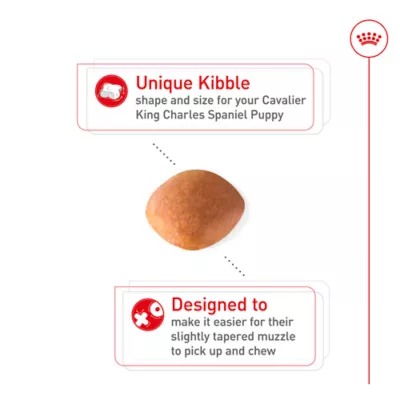 Unique Kibble
shape and size for your Cavalier King Charles Spaniel Puppy

Designed to
make it easier for their slightly tapered muzzle to pick up and chew